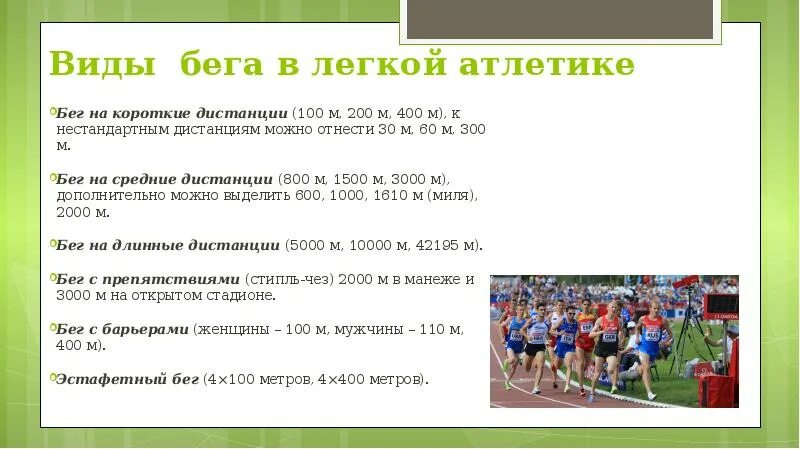 Виды бега в легкой атлетике

Бег на короткие дистанции (100 м, 200 м, 400 м), к нестандартным дистанциям можно отнести 30 м, 60 м, 300 м.

Бег на средние дистанции (800 м, 1500 м, 3000 м), дополнительно можно выделить 600, 1000, 1610 м (миля), 2000 м.

Бег на длинные дистанции (5000 м, 10000 м, 42195 м).

Бег с препятствиями (стипль-чез) 2000 м в манеже и 3000 м на открытом стадионе.

Бег с барьерами (женщины – 100 м, мужчины – 110 м, 400 м).

Эстафетный бег (4×100 метров, 4×400 метров).